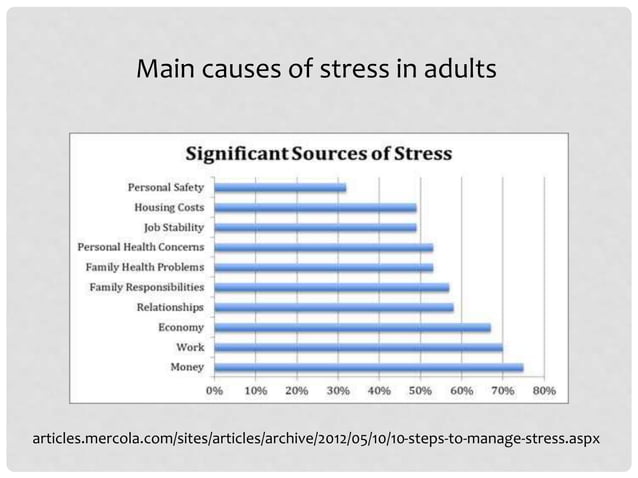 Main causes of stress in adults

Significant Sources of Stress

Personal Safety
Housing Costs
Job Stability
Personal Health Concerns
Family Health Problems
Family Responsibilities
Relationships
Economy
Work
Money

0% 10% 20% 30% 40% 50% 60% 70% 80%

articles.mercola.com/sites/articles/archive/2012/05/10/10-steps-to-manage-stress.aspx